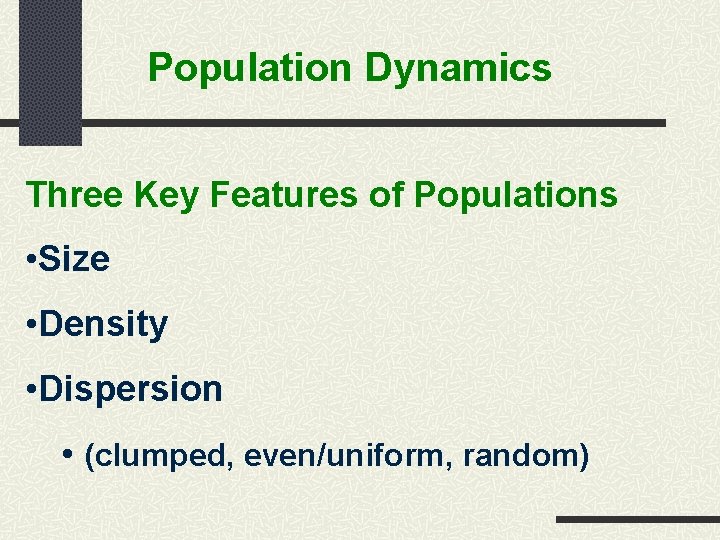 Population Dynamics

Three Key Features of Populations

•Size

•Density

•Dispersion

• (clumped, even/uniform, random)